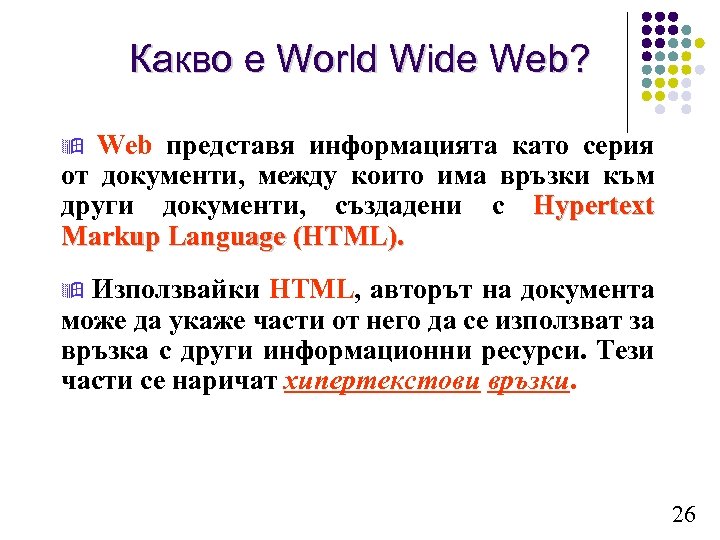 Какво е World Wide Web?

Web представя информацията като серия от документи, между които има връзки към други документи, създадени с Hypertext Markup Language (HTML).

Използвайки HTML, авторът на документа може да укаже части от него да се използват за връзка с други информационни ресурси. Тези части се наричат хипертекстови връзки.

26